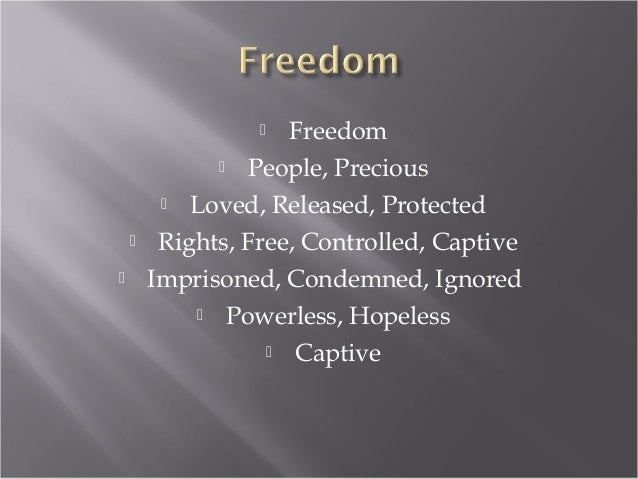 Freedom

Freedom

People, Precious

Loved, Released, Protected

Rights, Free, Controlled, Captive

Imprisoned, Condemned, Ignored

Powerless, Hopeless

Captive